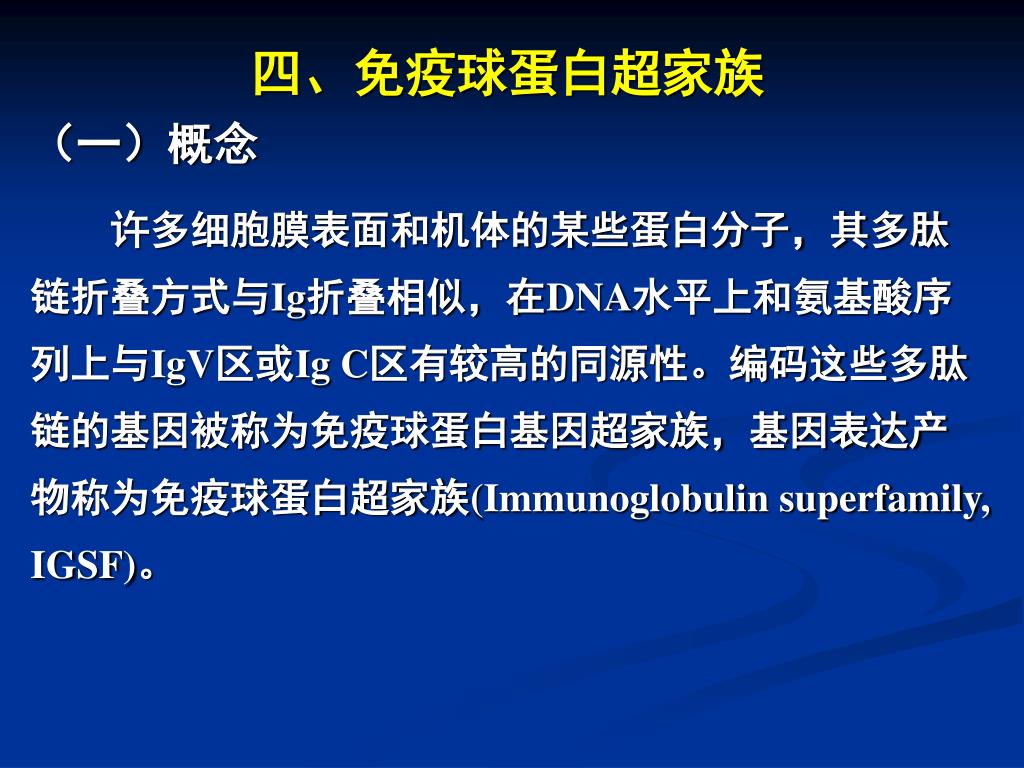 四、免疫球蛋白超家族

（一）概念

许多细胞膜表面和机体的某些蛋白分子，其多肽链折叠方式与Ig折叠相似，在DNA水平上和氨基酸序列上与IgV区或Ig C区有较高的同源性。编码这些多肽链的基因被称为免疫球蛋白基因超家族，基因表达产物称为免疫球蛋白超家族(Immunoglobulin superfamily, IGSF)。